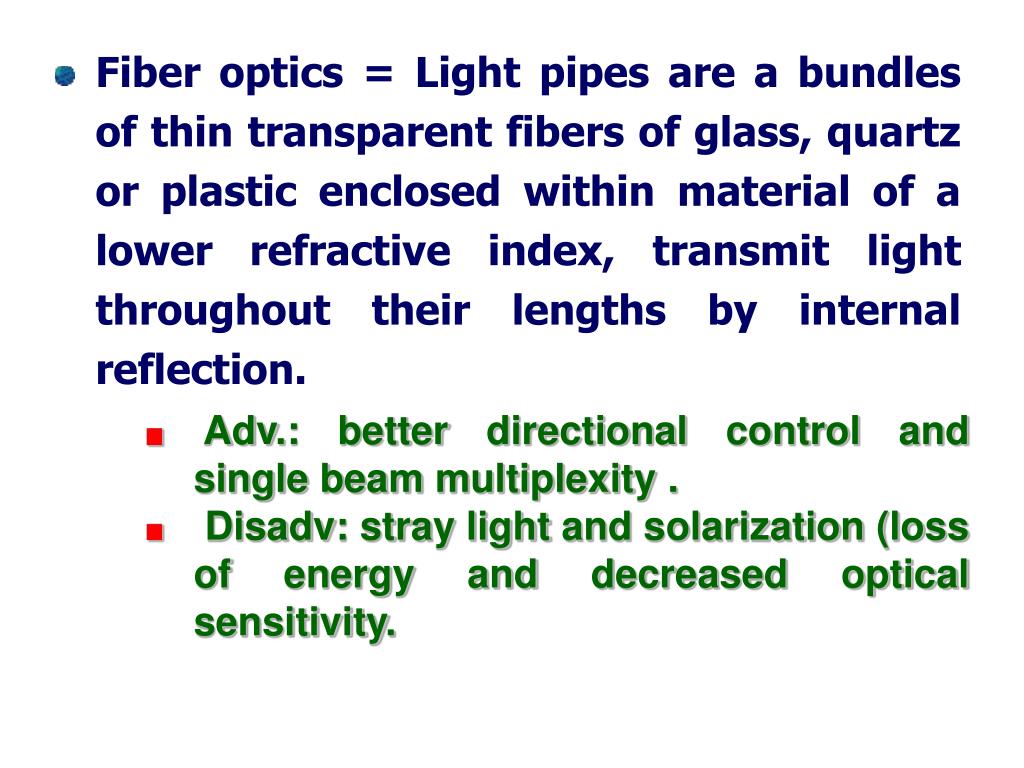 Fiber optics = Light pipes are a bundles of thin transparent fibers of glass, quartz or plastic enclosed within material of a lower refractive index, transmit light throughout their lengths by internal reflection.

Adv.: better directional control and single beam multiplexity .

Disadv: stray light and solarization (loss of energy and decreased optical sensitivity.